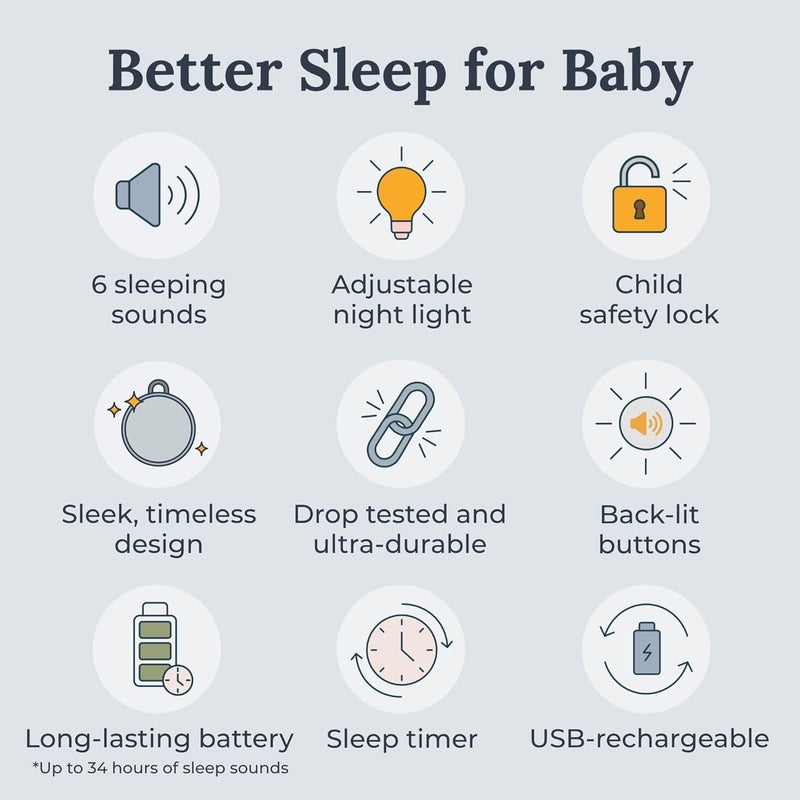 Better Sleep for Baby

6 sleeping sounds

Adjustable night light

Child safety lock

Sleek, timeless design

Drop tested and ultra-durable

Back-lit buttons

Long-lasting battery
*Up to 34 hours of sleep sounds

Sleep timer

USB-rechargeable